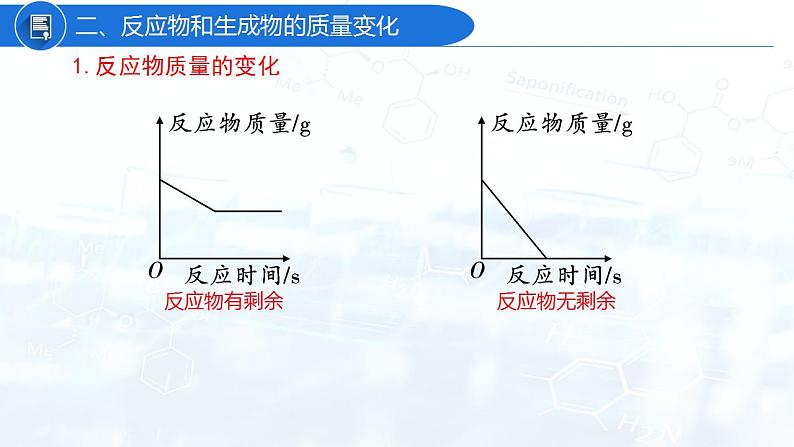 二、反应物和生成物的质量变化

1. 反应物质量的变化

反应物质量/g

O 反应时间/s

反应物有剩余

反应物质量/g

O 反应时间/s

反应物无剩余